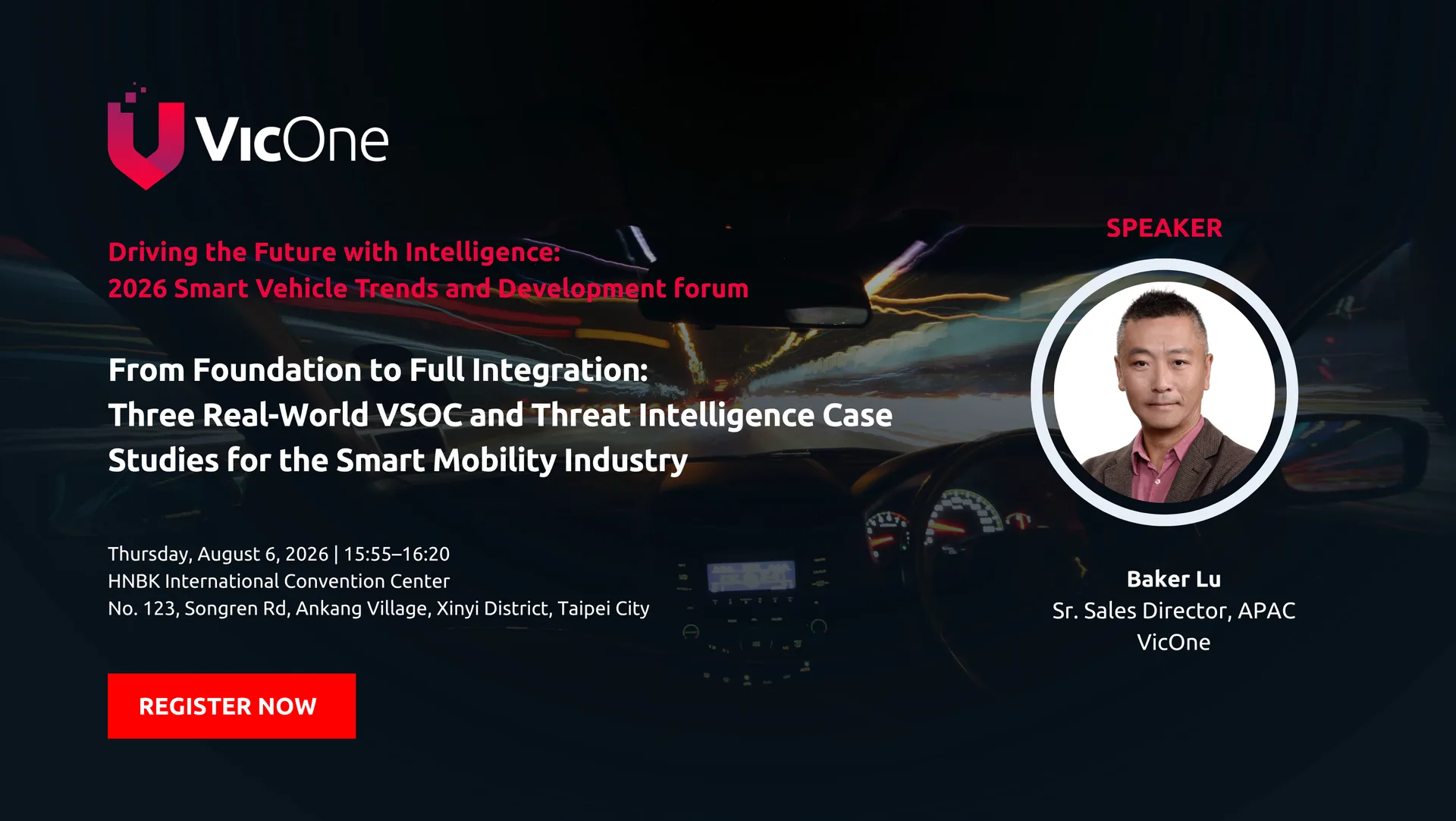 VicOne

Driving the Future with Intelligence:
2026 Smart Vehicle Trends and Development forum

From Foundation to Full Integration:
Three Real-World VSOC and Threat Intelligence Case Studies for the Smart Mobility Industry

Thursday, August 6, 2026 | 15:55–16:20
HNBK International Convention Center
No. 123, Songren Rd, Ankang Village, Xinyi District, Taipei City

REGISTER NOW

SPEAKER

Baker Lu
Sr. Sales Director, APAC
VicOne